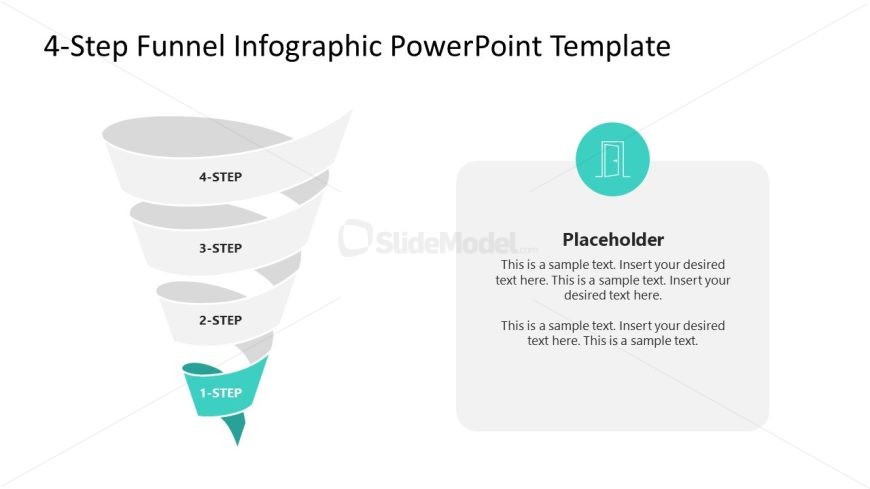 4-Step Funnel Infographic PowerPoint Template

4-STEP

3-STEP

2-STEP

1-STEP

SlideModel.com

Placeholder

This is a sample text. Insert your desired text here. This is a sample text. Insert your desired text here.

This is a sample text. Insert your desired text here. This is a sample text.